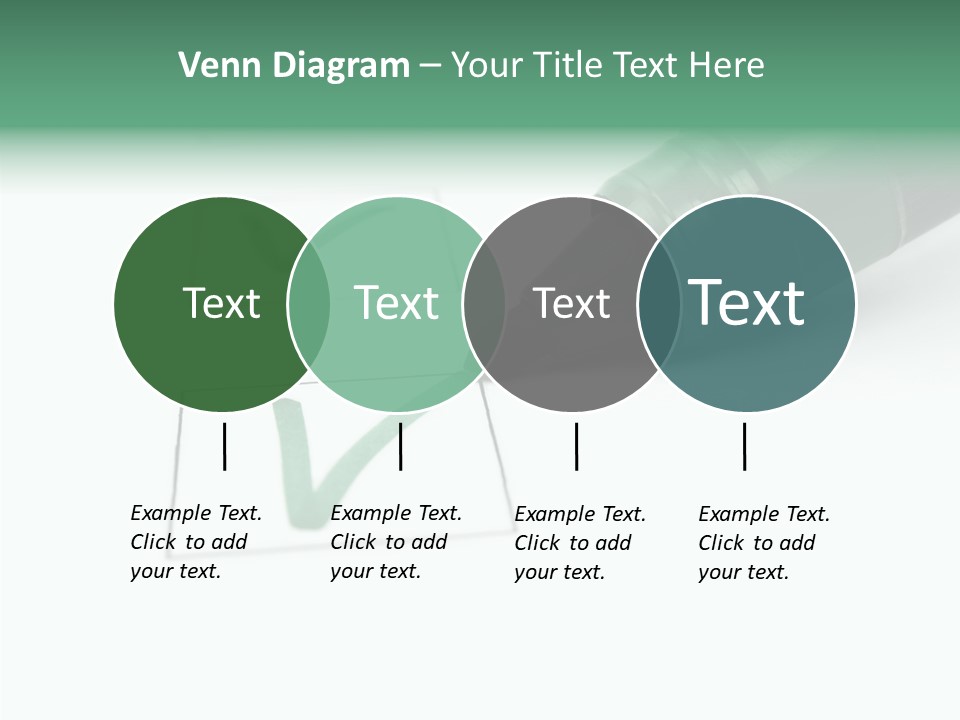 Venn Diagram – Your Title Text Here

Text

Text

Text

Text

Example Text. Click to add your text.

Example Text. Click to add your text.

Example Text. Click to add your text.

Example Text. Click to add your text.